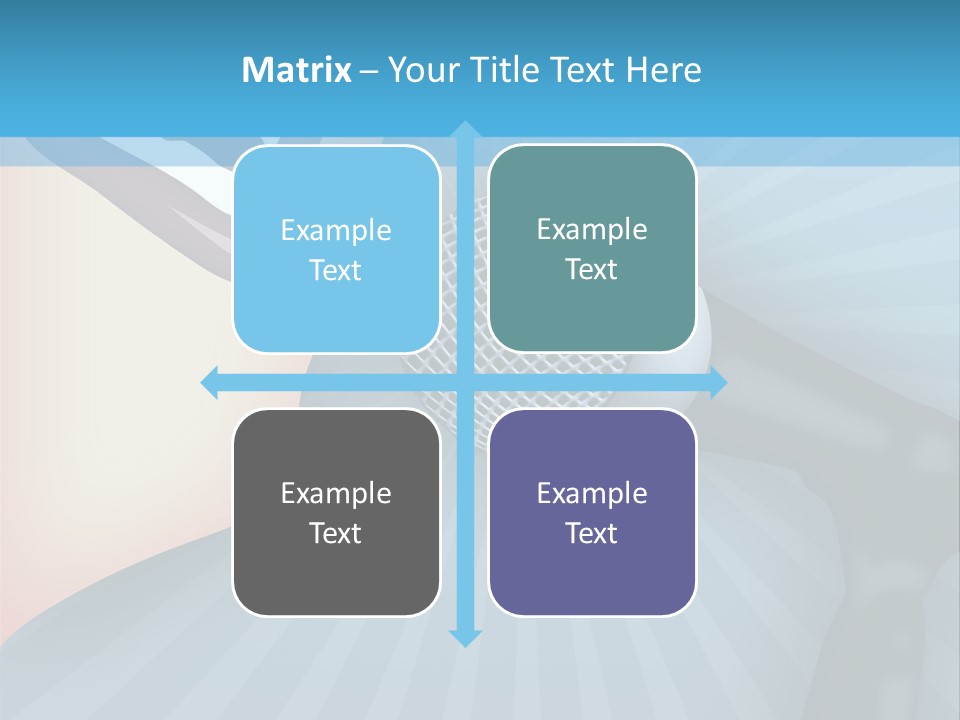 Matrix – Your Title Text Here

Example Text

Example Text

Example Text

Example Text